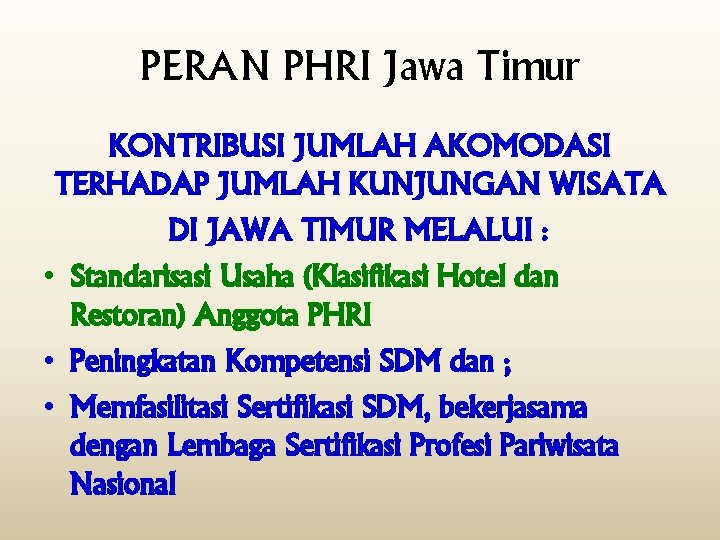 PERAN PHRI Jawa Timur

KONTRIBUSI JUMLAH AKOMODASI TERHADAP JUMLAH KUNJUNGAN WISATA DI JAWA TIMUR MELALUI :

• Standarisasi Usaha (Klasifikasi Hotel dan Restoran) Anggota PHRI
• Peningkatan Kompetensi SDM dan ;
• Memfasilitasi Sertifikasi SDM, bekerjasama dengan Lembaga Sertifikasi Profesi Pariwisata Nasional